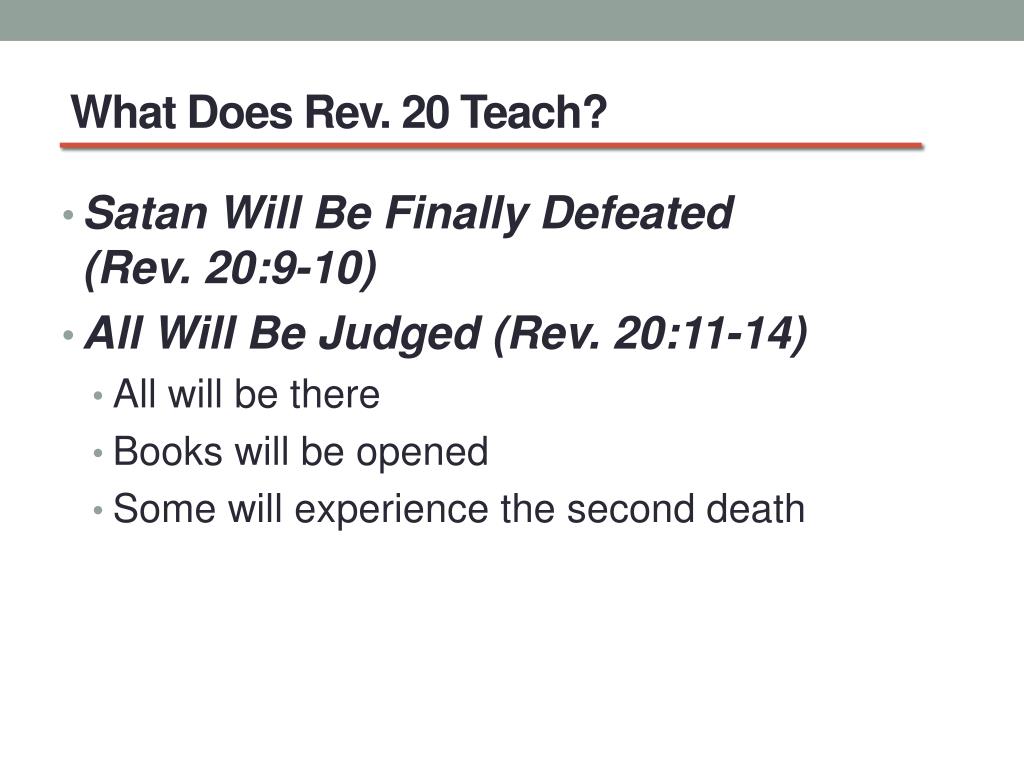 What Does Rev. 20 Teach?

• Satan Will Be Finally Defeated (Rev. 20:9-10)
• All Will Be Judged (Rev. 20:11-14)
  • All will be there
  • Books will be opened
  • Some will experience the second death